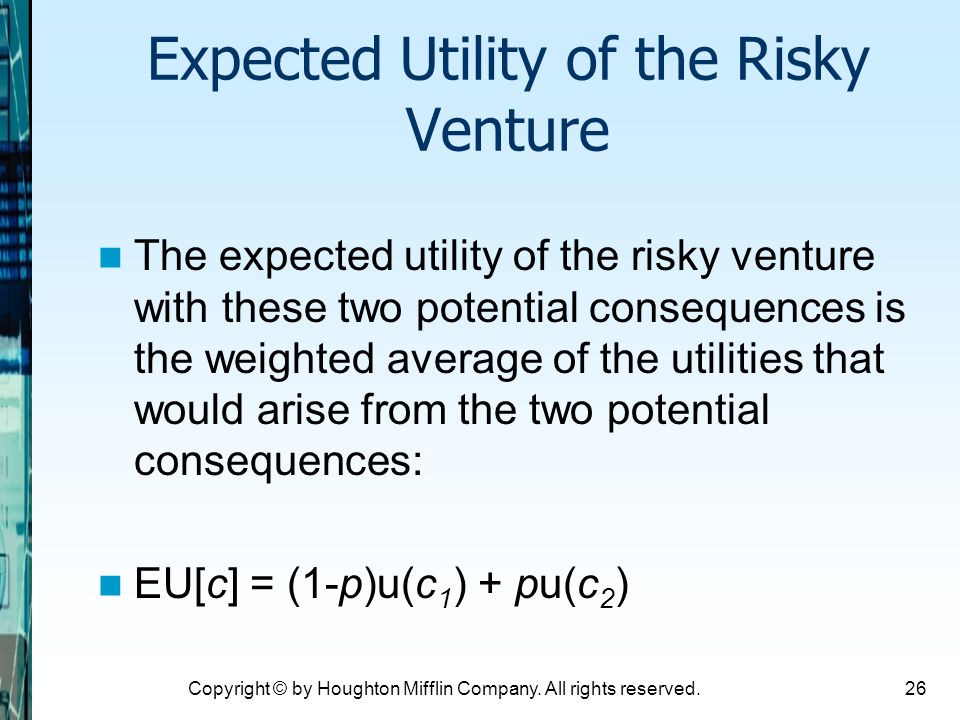 Expected Utility of the Risky Venture

The expected utility of the risky venture with these two potential consequences is the weighted average of the utilities that would arise from the two potential consequences:

$EU[c] = (1-p)u(c_1) + pu(c_2)$

Copyright © by Houghton Mifflin Company. All rights reserved.

26